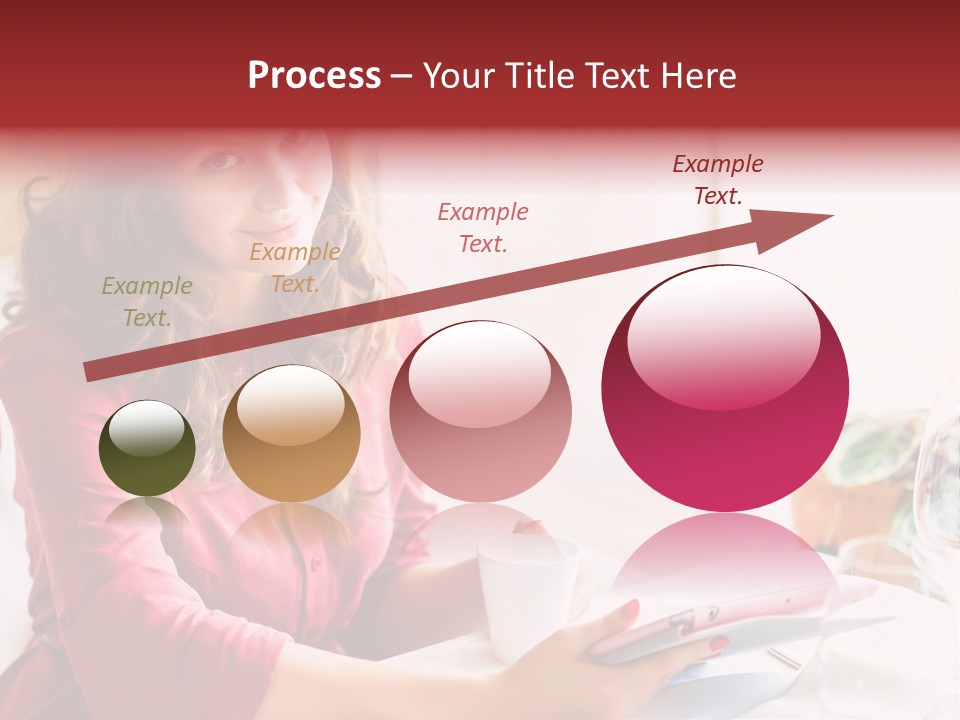 Process – Your Title Text Here

Example Text.

Example Text.

Example Text.

Example Text.